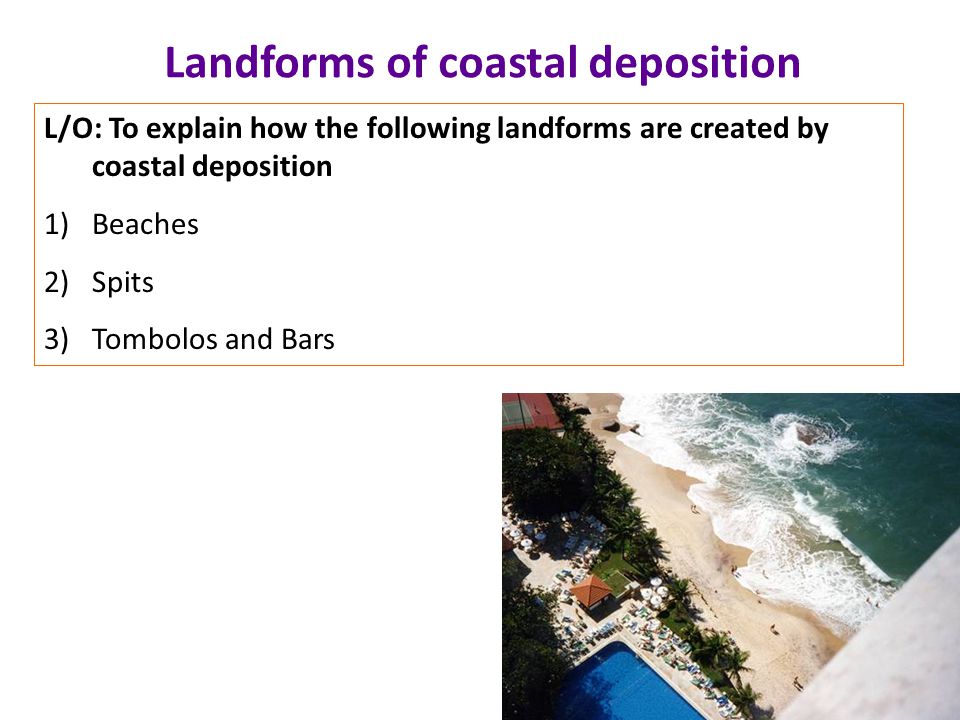 Landforms of coastal deposition

L/O: To explain how the following landforms are created by coastal deposition

1) Beaches
2) Spits
3) Tombolos and Bars